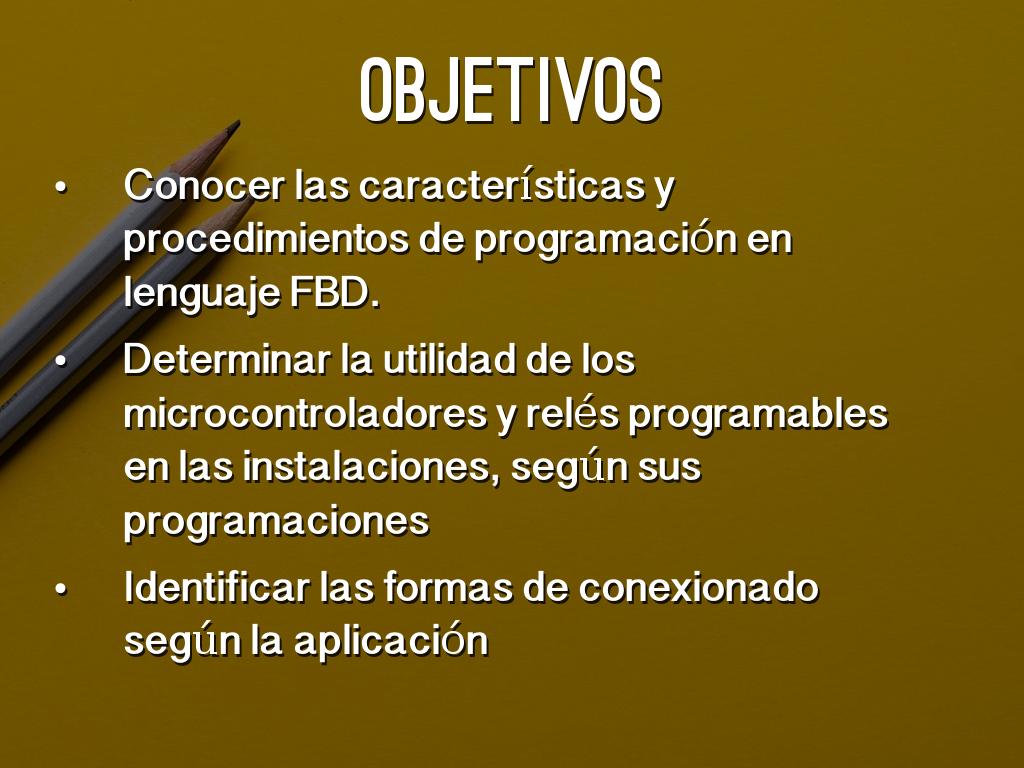 OBJETIVOS

• Conocer las características y procedimientos de programación en lenguaje FBD.

• Determinar la utilidad de los microcontroladores y relés programables en las instalaciones, según sus programaciones

• Identificar las formas de conexionado según la aplicación